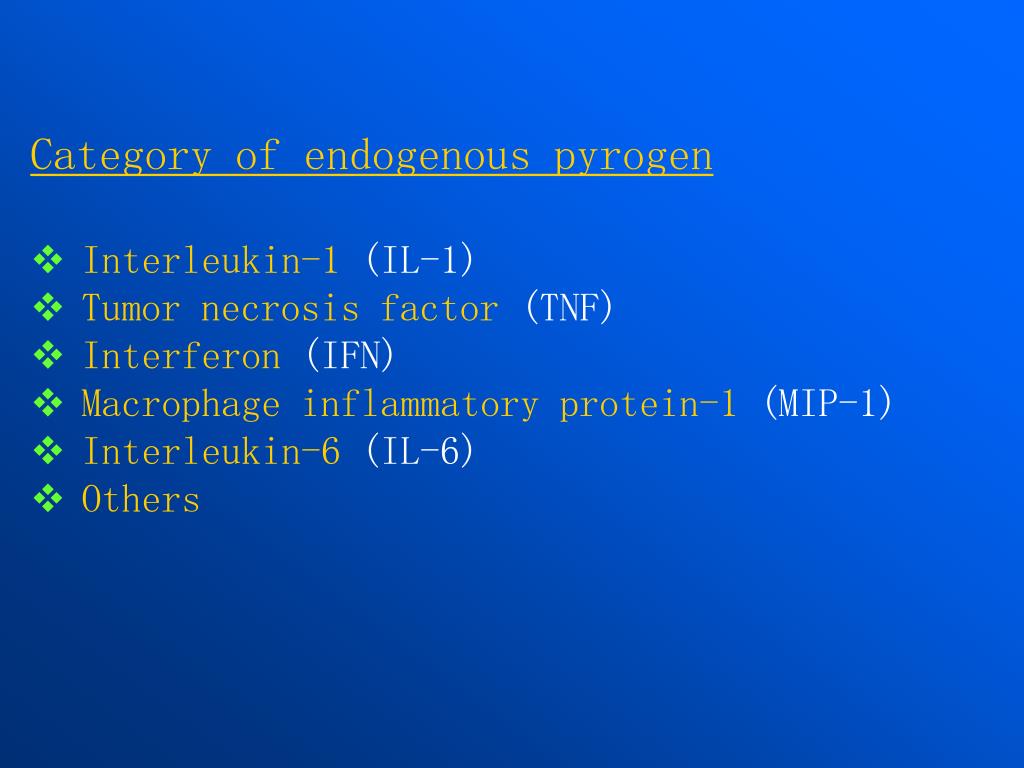 Category of endogenous pyrogen

❖ Interleukin-1 (IL-1)
❖ Tumor necrosis factor (TNF)
❖ Interferon (IFN)
❖ Macrophage inflammatory protein-1 (MIP-1)
❖ Interleukin-6 (IL-6)
❖ Others